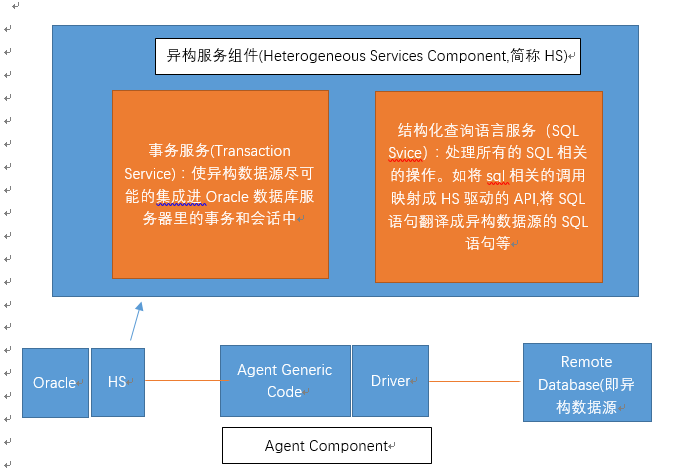 异构服务组件(Heterogeneous Services Component,简称 HS)

事务服务(Transaction Service)：使异构数据源尽可能的集成进 Oracle 数据库服务器里的事务和会话中

结构化查询语言服务（SQL Svice）：处理所有的 SQL 相关的操作。如将 sql 相关的调用映射成 HS 驱动的 API,将 SQL 语句翻译成异构数据源的 SQL 语句等

Oracle

HS

Agent Generic Code

Driver

Remote Database(即异构数据源

Agent Component